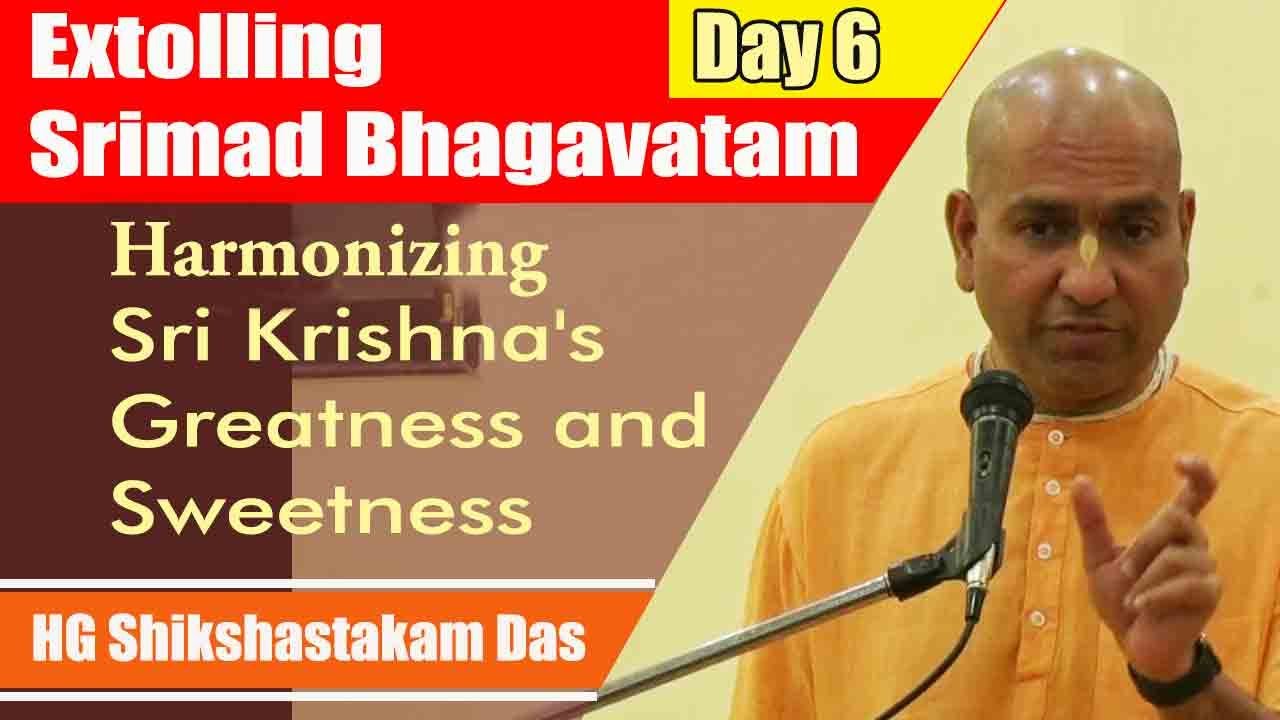 Extolling Srimad Bhagavatam

Day 6

Harmonizing Sri Krishna's Greatness and Sweetness

HG Shikshastakam Das